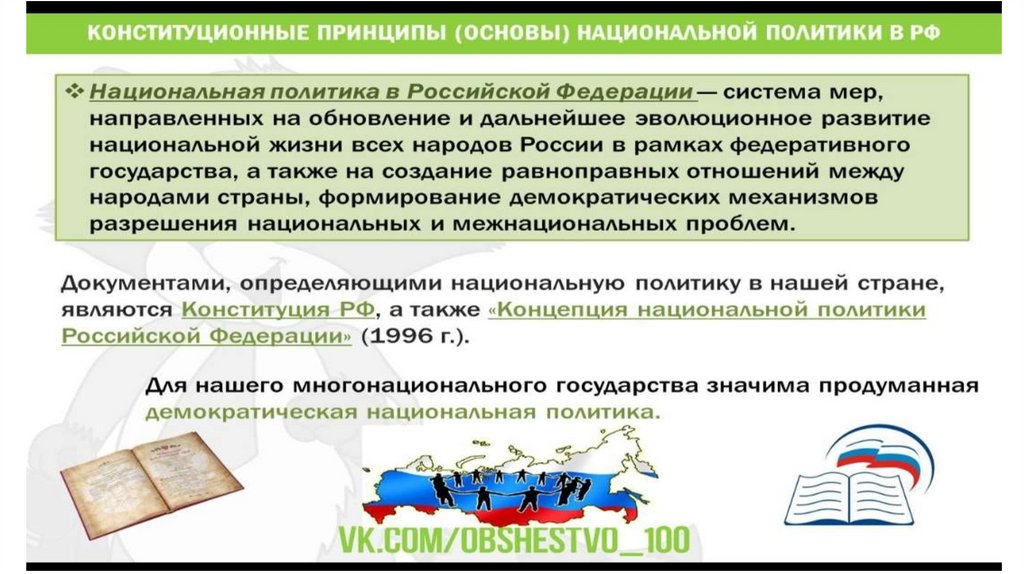 КОНСТИТУЦИОННЫЕ ПРИНЦИПЫ (ОСНОВЫ) НАЦИОНАЛЬНОЙ ПОЛИТИКИ В РФ

❖ Национальная политика в Российской Федерации — система мер, направленных на обновление и дальнейшее эволюционное развитие национальной жизни всех народов России в рамках федеративного государства, а также на создание равноправных отношений между народами страны, формирование демократических механизмов разрешения национальных и межнациональных проблем.

Документами, определяющими национальную политику в нашей стране, являются Конституция РФ, а также «Концепция национальной политики Российской Федерации» (1996 г.).

Для нашего многонационального государства значима продуманная демократическая национальная политика.

VK.COM/OBSHESTVO_100